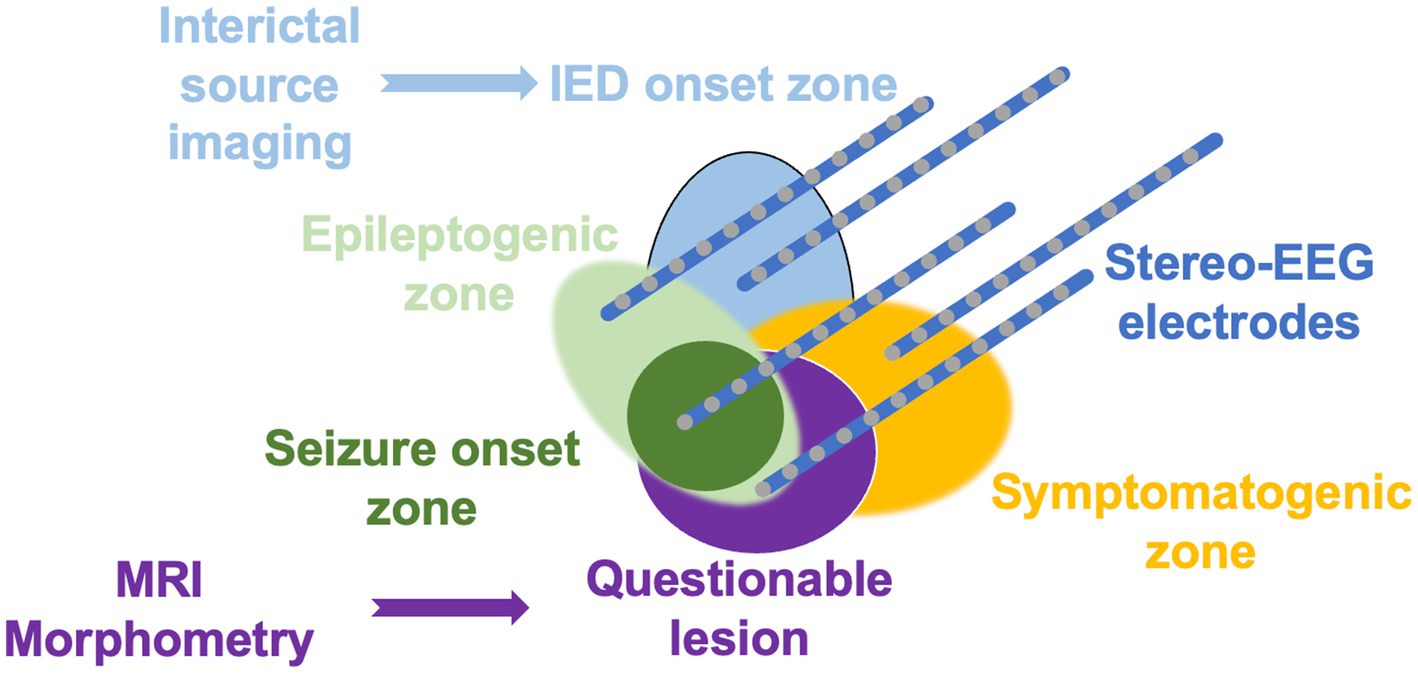 Interictal source imaging

IED onset zone

Epileptogenic zone

Stereo-EEG electrodes

Seizure onset zone

Symptomatogenic zone

MRI Morphometry

Questionable lesion